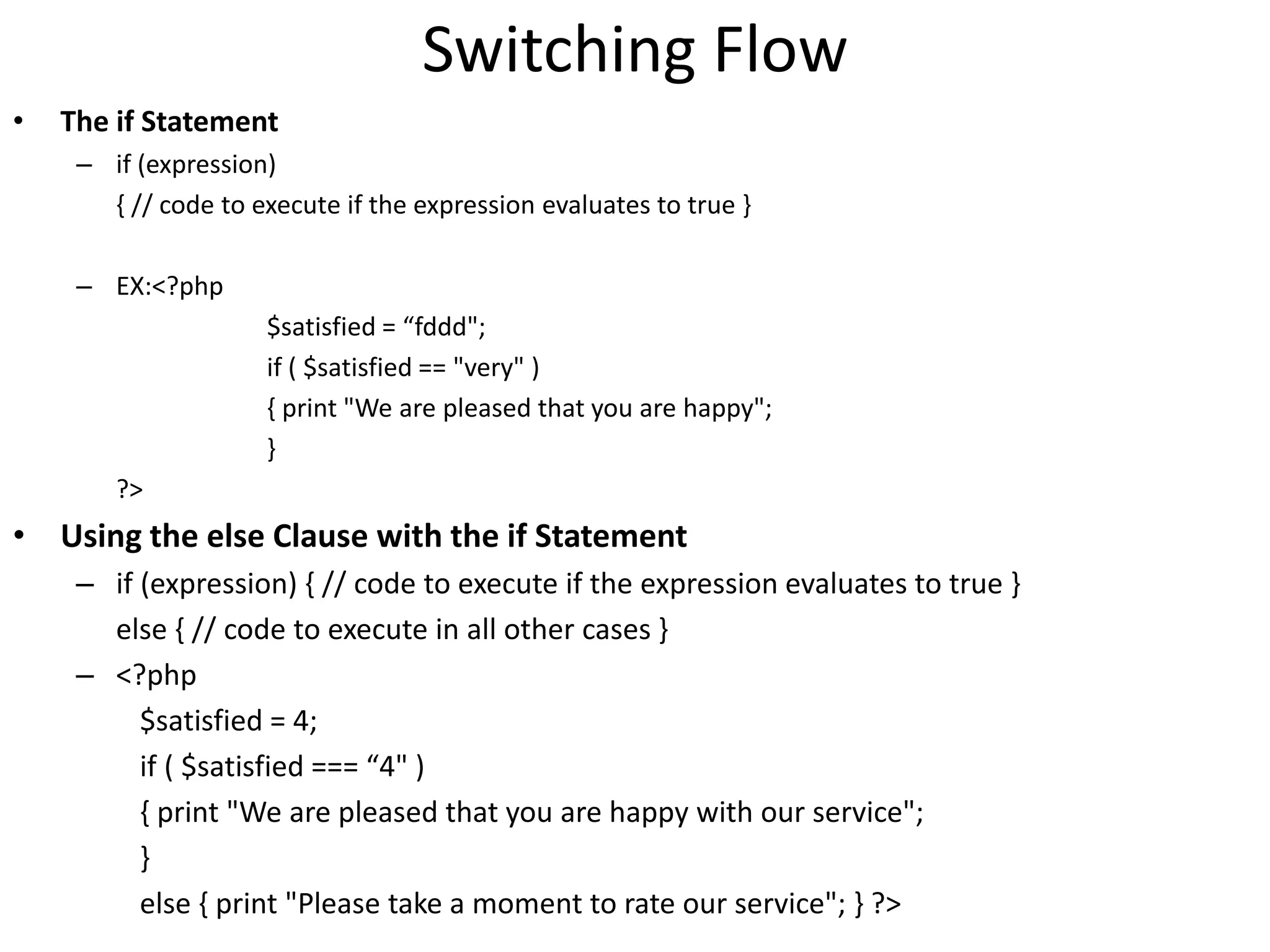 Switching Flow

• The if Statement
– if (expression)
{ // code to execute if the expression evaluates to true }

– EX:<?php
$satisfied = “fddd";
if ( $satisfied == "very" )
{ print "We are pleased that you are happy";
}
?>

• Using the else Clause with the if Statement
– if (expression) { // code to execute if the expression evaluates to true }
else { // code to execute in all other cases }
– <?php
$satisfied = 4;
if ( $satisfied === “4" )
{ print "We are pleased that you are happy with our service";
}
else { print "Please take a moment to rate our service"; } ?>